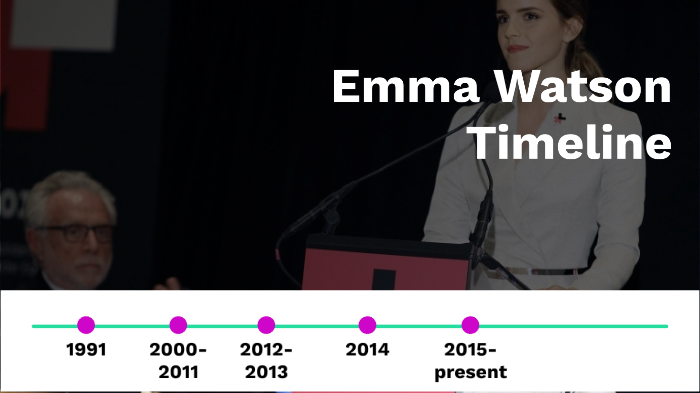 Emma Watson Timeline

1991

2000-2011

2012-2013

2014

2015-present